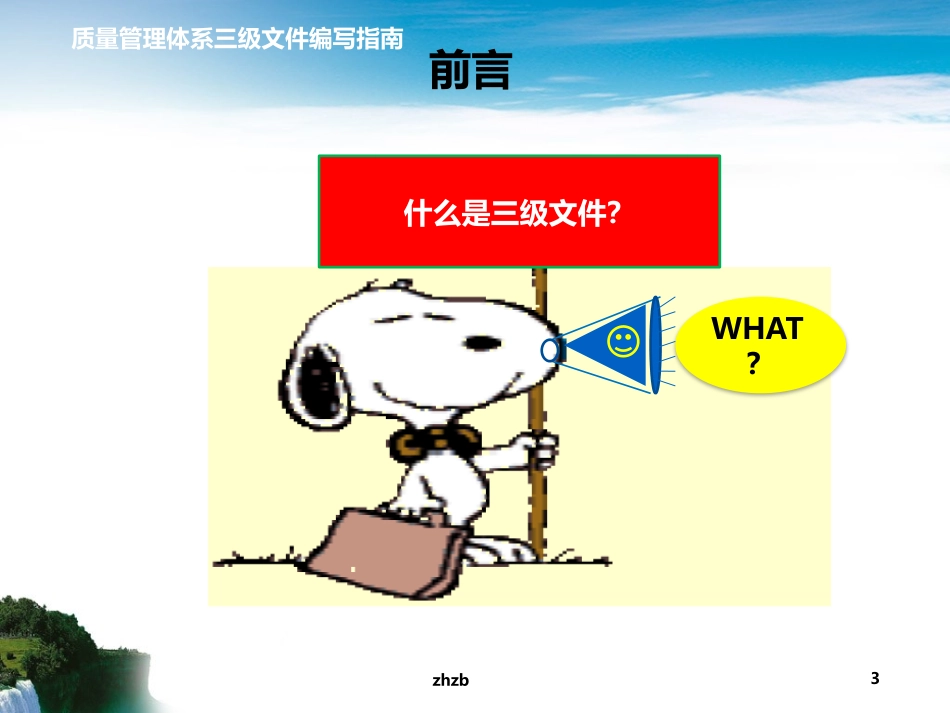 质量管理体系三级文件编写指南

前言

什么是三级文件?

WHAT ?

zhzb

3